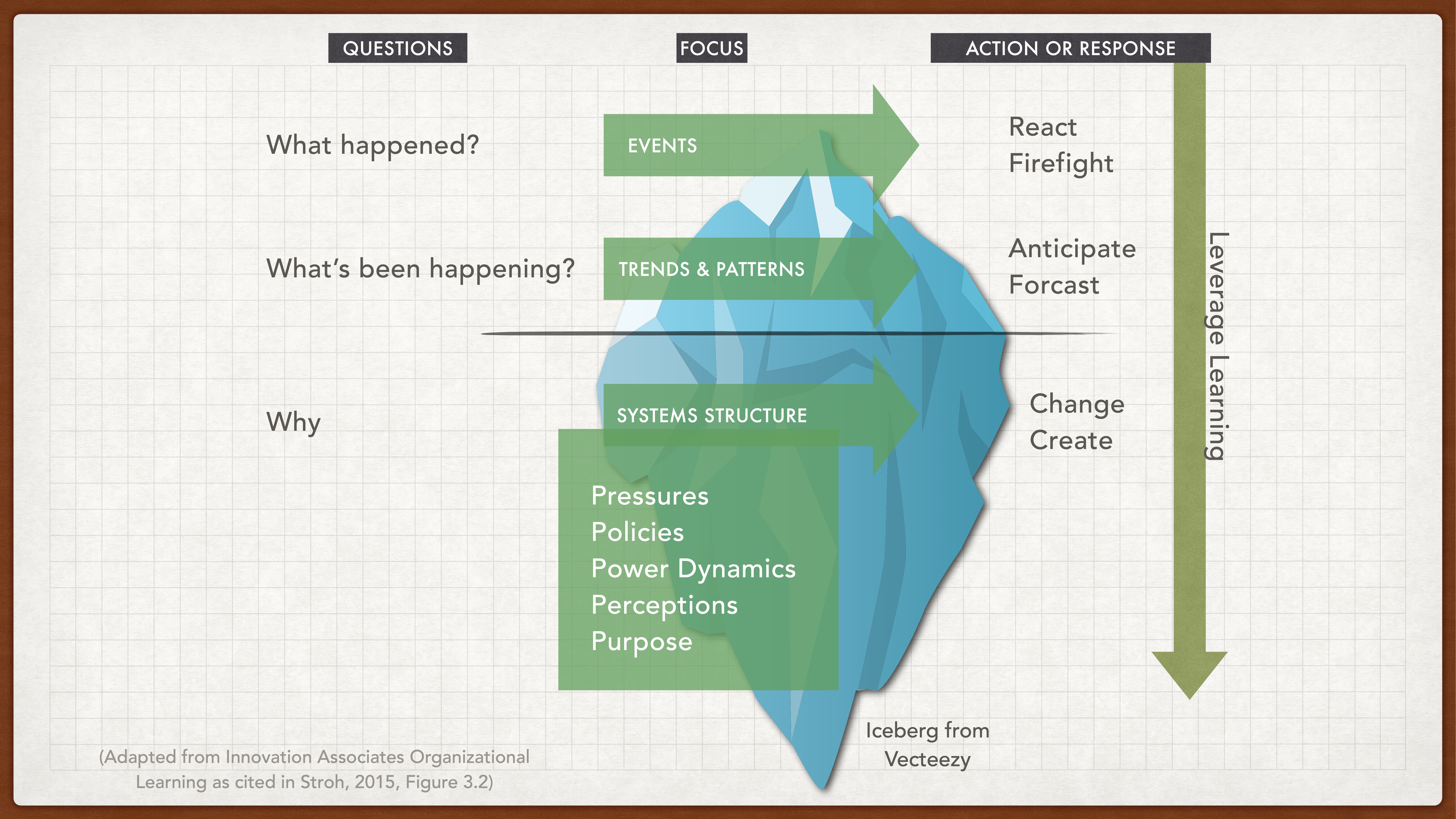 QUESTIONS

FOCUS

ACTION OR RESPONSE

What happened?

EVENTS

React
Firefight

What's been happening?

TRENDS & PATTERNS

Anticipate
Forcast

Why

SYSTEMS STRUCTURE

Change
Create

Pressures
Policies
Power Dynamics
Perceptions
Purpose

Leverage Learning

Iceberg from Vecteezy

(Adapted from Innovation Associates Organizational Learning as cited in Stroh, 2015, Figure 3.2)